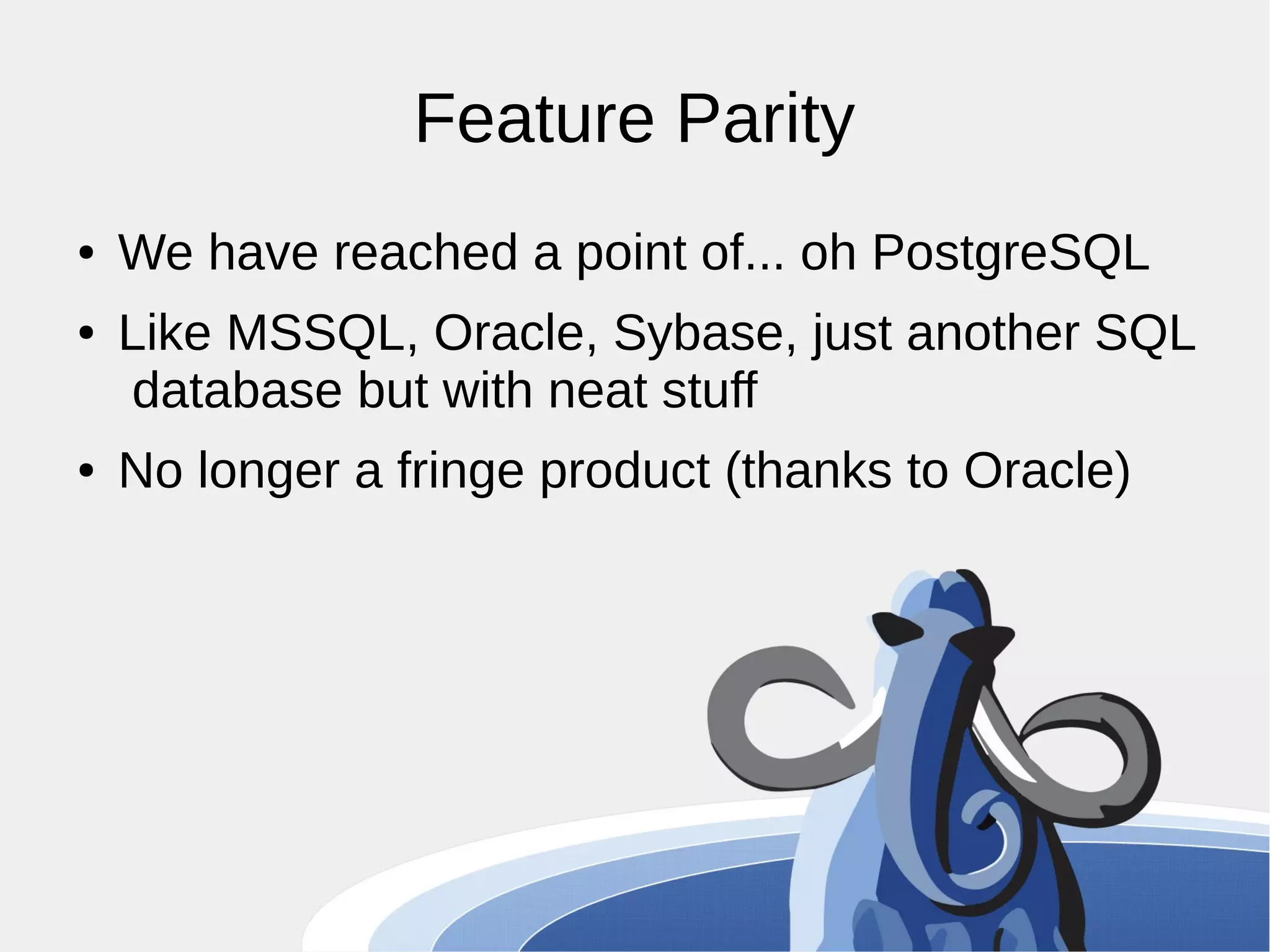 Feature Parity

• We have reached a point of... oh PostgreSQL
• Like MSSQL, Oracle, Sybase, just another SQL database but with neat stuff
• No longer a fringe product (thanks to Oracle)